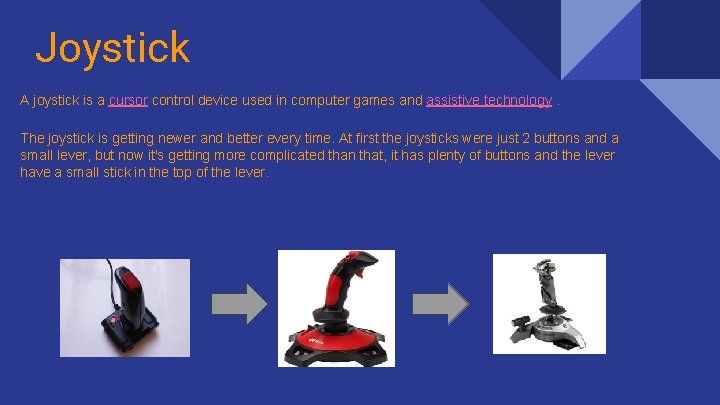 Joystick

A joystick is a cursor control device used in computer games and assistive technology .

The joystick is getting newer and better every time. At first the joysticks were just 2 buttons and a small lever, but now it's getting more complicated than that, it has plenty of buttons and the lever have a small stick in the top of the lever.